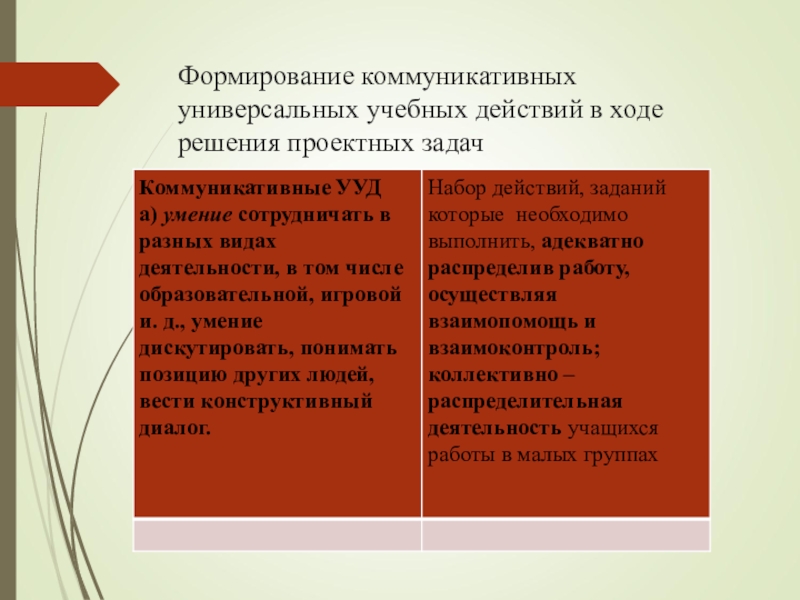 Формирование коммуникативных универсальных учебных действий в ходе решения проектных задач

| Коммуникативные УУД а) умение сотрудничать в разных видах деятельности, в том числе образовательной, игровой и. д., умение дискутировать, понимать позицию других людей, вести конструктивный диалог. | Набор действий, заданий которые необходимо выполнить, адекватно распределив работу, осуществляя взаимопомощь и взаимоконтроль; коллективно – распределительная деятельность учащихся работы в малых группах |
|---|---|
| | |